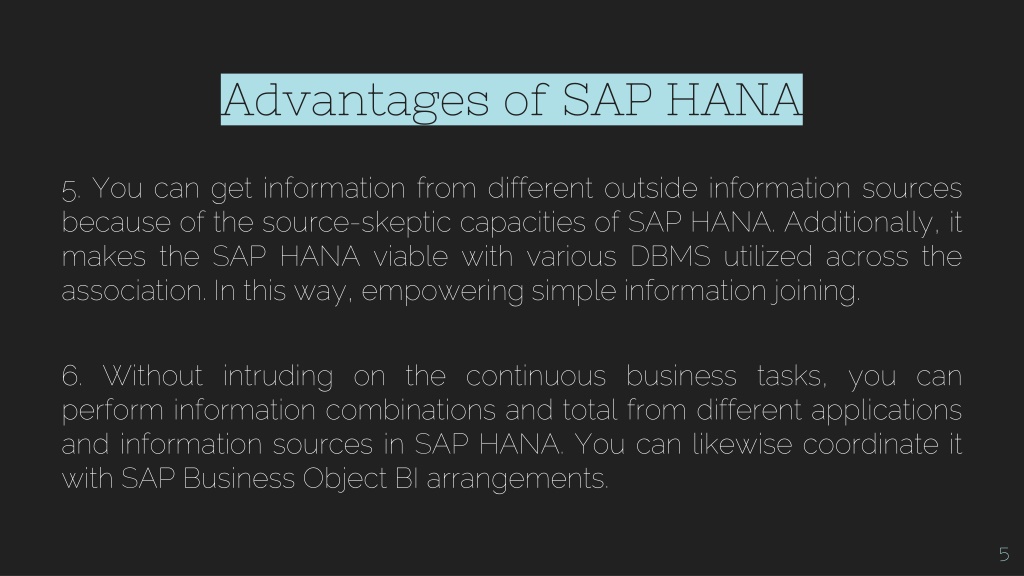 Advantages of SAP HANA

5. You can get information from different outside information sources because of the source-skeptic capacities of SAP HANA. Additionally, it makes the SAP HANA viable with various DBMS utilized across the association. In this way, empowering simple information joining.

6. Without intruding on the continuous business tasks, you can perform information combinations and total from different applications and information sources in SAP HANA. You can likewise coordinate it with SAP Business Object BI arrangements.

5